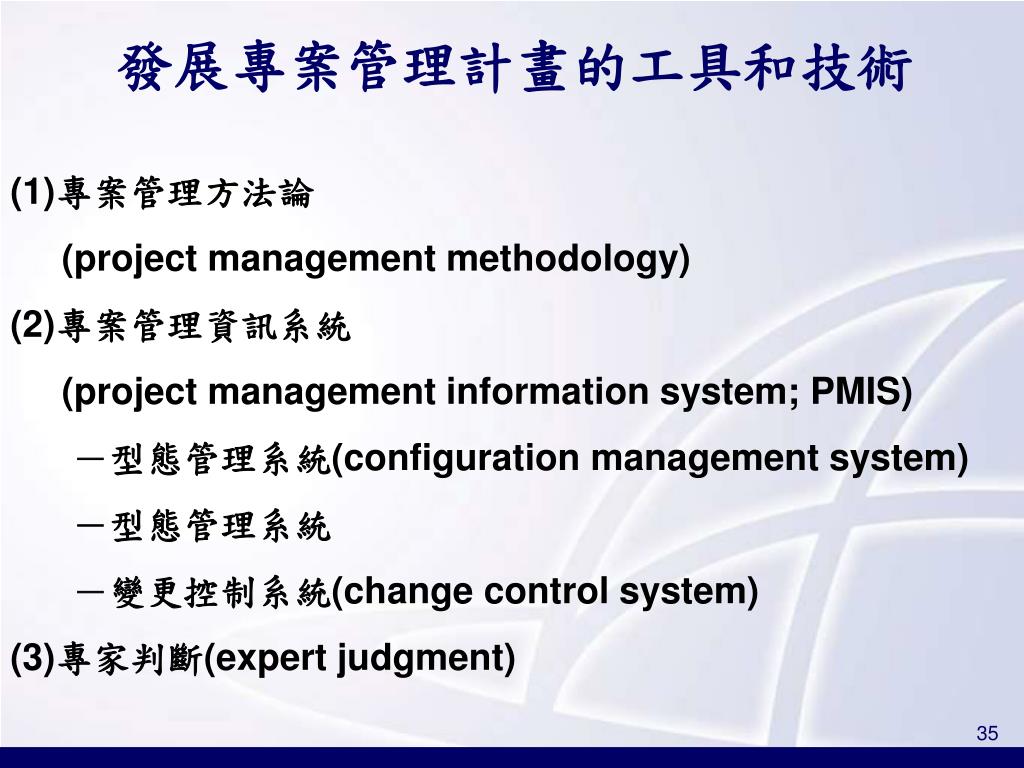 發展專案管理計畫的工具和技術

(1)專案管理方法論

(project management methodology)

(2)專案管理資訊系統

(project management information system; PMIS)

－型態管理系統(configuration management system)

－型態管理系統

－變更控制系統(change control system)

(3)專家判斷(expert judgment)

35